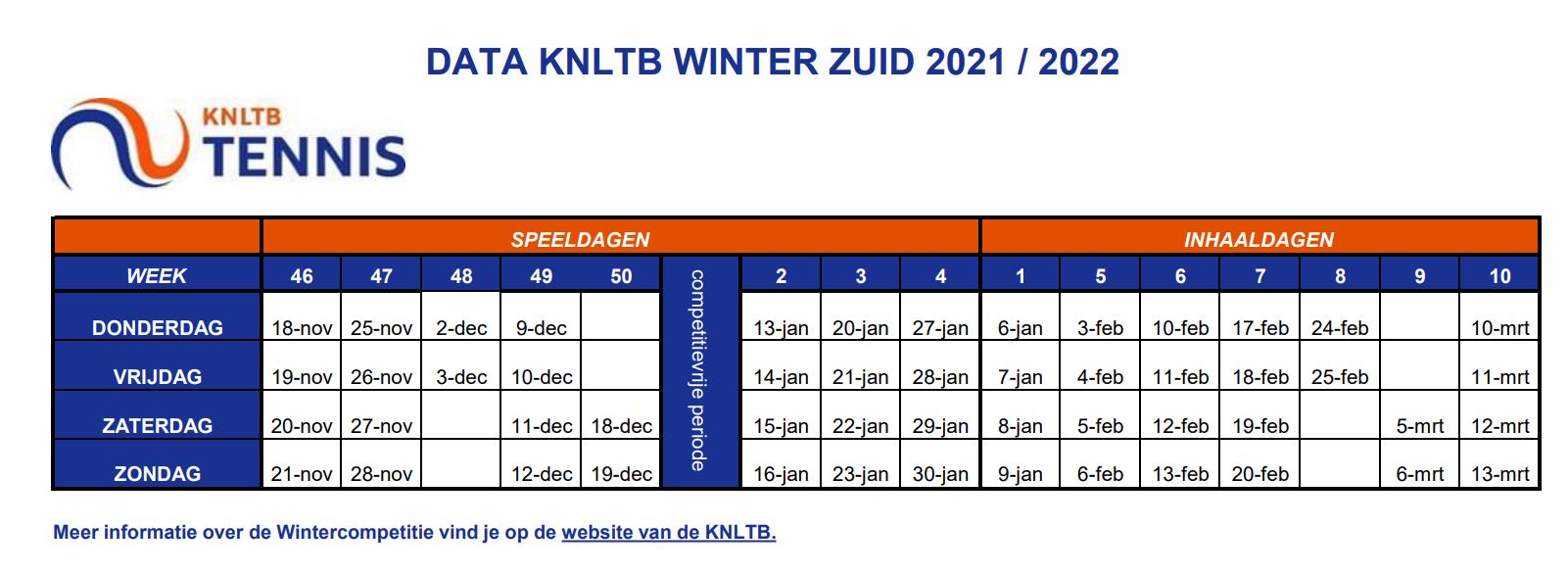 DATA KNLTB WINTER ZUID 2021 / 2022

KNLTB
TENNIS

| | SPEELDAGEN | | | | | | | | | INHAALDAGEN | | | | | | |
|---|---|---|---|---|---|---|---|---|---|---|---|---|---|---|---|---|
| WEEK | 46 | 47 | 48 | 49 | 50 | competitievrije periode | 2 | 3 | 4 | 1 | 5 | 6 | 7 | 8 | 9 | 10 |
| DONDERDAG | 18-nov | 25-nov | 2-dec | 9-dec | | | 13-jan | 20-jan | 27-jan | 6-jan | 3-feb | 10-feb | 17-feb | 24-feb | | 10-mrt |
| VRIJDAG | 19-nov | 26-nov | 3-dec | 10-dec | | | 14-jan | 21-jan | 28-jan | 7-jan | 4-feb | 11-feb | 18-feb | 25-feb | | 11-mrt |
| ZATERDAG | 20-nov | 27-nov | | 11-dec | 18-dec | | 15-jan | 22-jan | 29-jan | 8-jan | 5-feb | 12-feb | 19-feb | | 5-mrt | 12-mrt |
| ZONDAG | 21-nov | 28-nov | | 12-dec | 19-dec | | 16-jan | 23-jan | 30-jan | 9-jan | 6-feb | 13-feb | 20-feb | | 6-mrt | 13-mrt |

Meer informatie over de Wintercompetitie vind je op de website van de KNLTB.